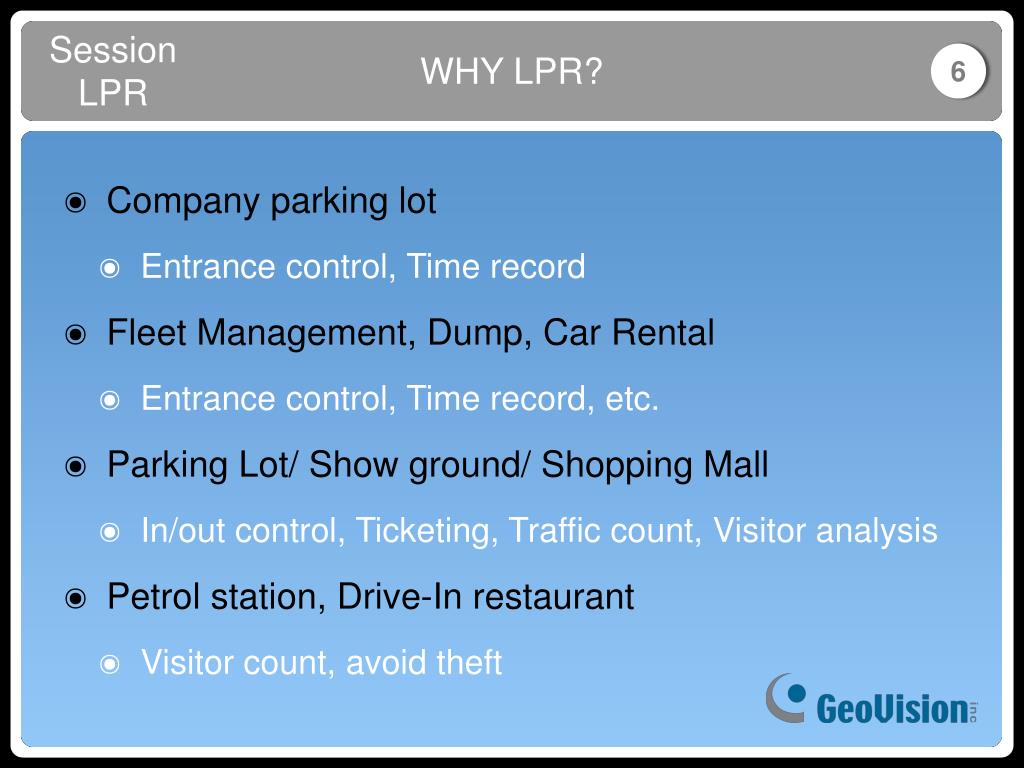 Session LPR

WHY LPR?

6

Company parking lot

Entrance control, Time record

Fleet Management, Dump, Car Rental

Entrance control, Time record, etc.

Parking Lot/ Show ground/ Shopping Mall

In/out control, Ticketing, Traffic count, Visitor analysis

Petrol station, Drive-In restaurant

Visitor count, avoid theft

GeoVision inc